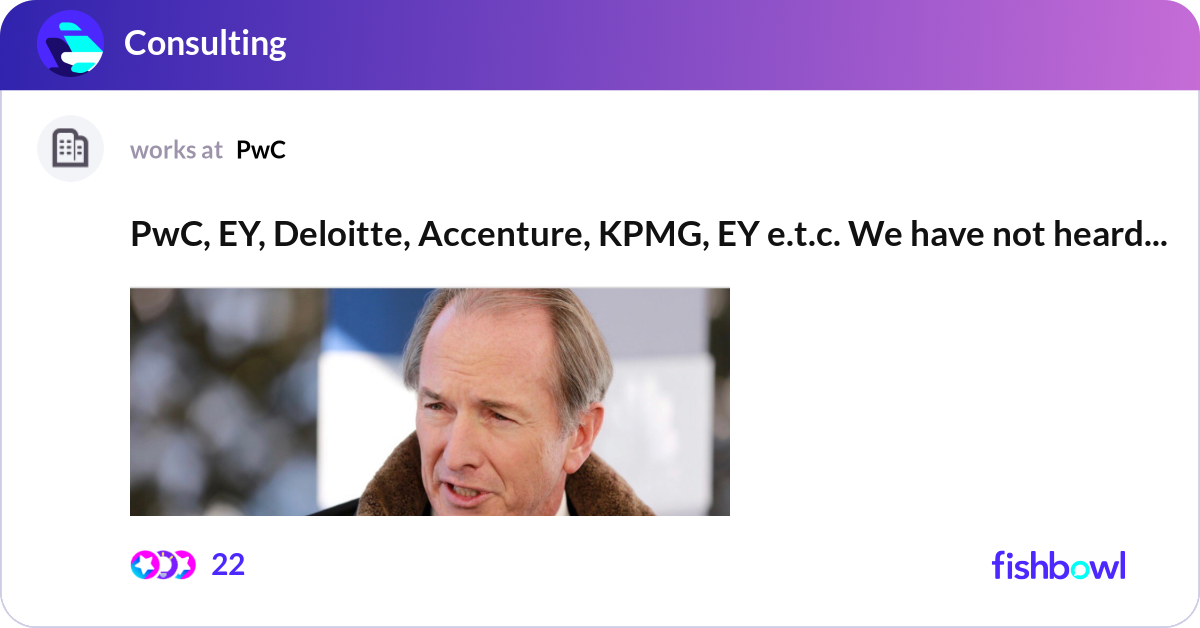 Consulting

works at PwC

PwC, EY, Deloitte, Accenture, KPMG, EY e.t.c. We have not heard...

22

fishbowl